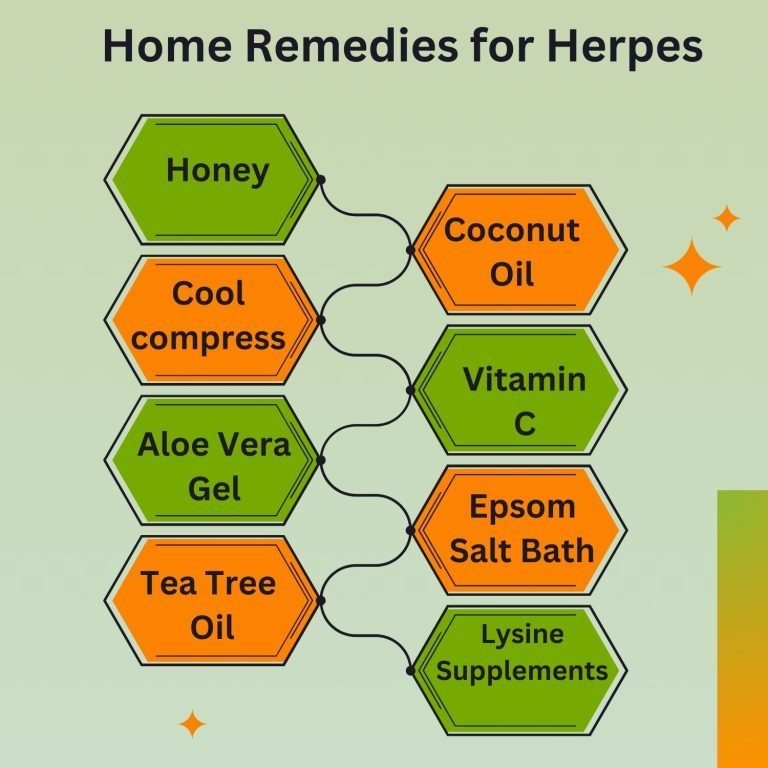 Home Remedies for Herpes

Honey

Coconut Oil

Cool compress

Vitamin C

Aloe Vera Gel

Epsom Salt Bath

Tea Tree Oil

Lysine Supplements